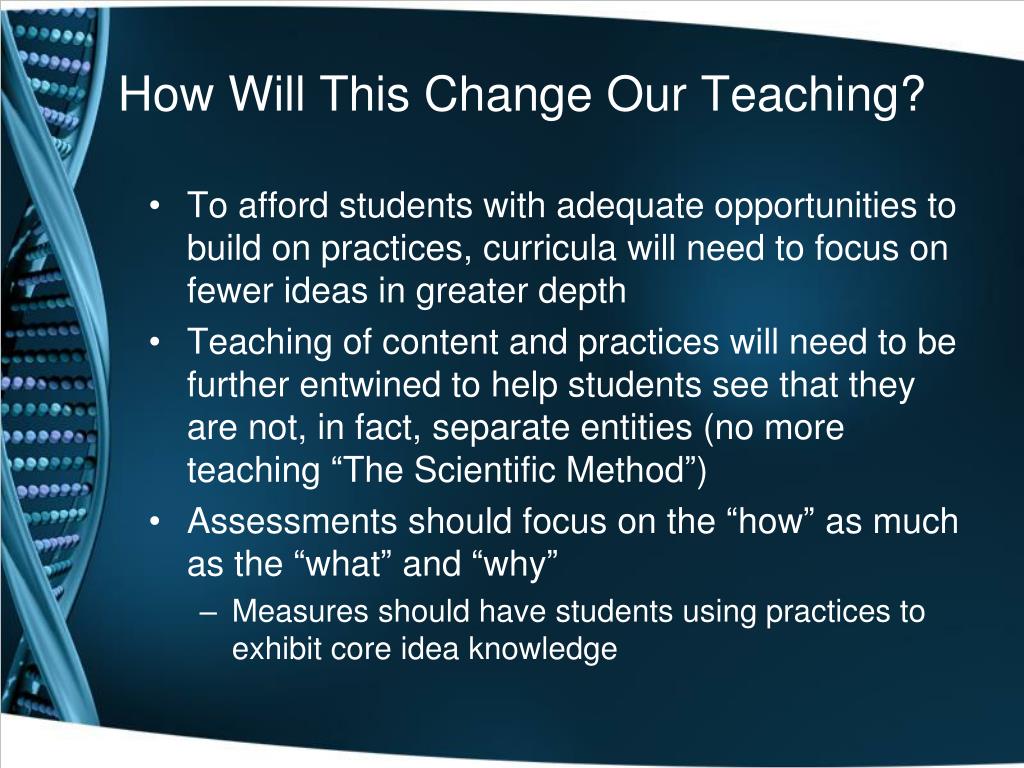 How Will This Change Our Teaching?

• To afford students with adequate opportunities to build on practices, curricula will need to focus on fewer ideas in greater depth
• Teaching of content and practices will need to be further entwined to help students see that they are not, in fact, separate entities (no more teaching “The Scientific Method”)
• Assessments should focus on the “how” as much as the “what” and “why”
– Measures should have students using practices to exhibit core idea knowledge